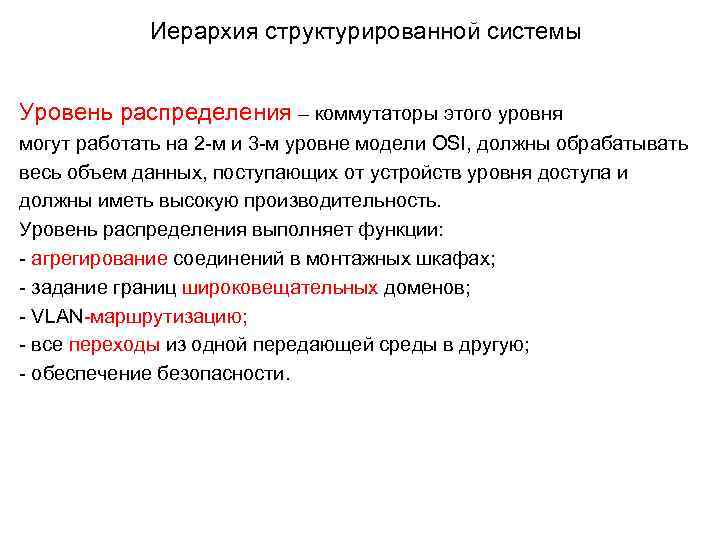 Иерархия структурированной системы

Уровень распределения – коммутаторы этого уровня могут работать на 2-м и 3-м уровне модели OSI, должны обрабатывать весь объем данных, поступающих от устройств уровня доступа и должны иметь высокую производительность.
Уровень распределения выполняет функции:
- агрегирование соединений в монтажных шкафах;
- задание границ широковещательных доменов;
- VLAN-маршрутизацию;
- все переходы из одной передающей среды в другую;
- обеспечение безопасности.